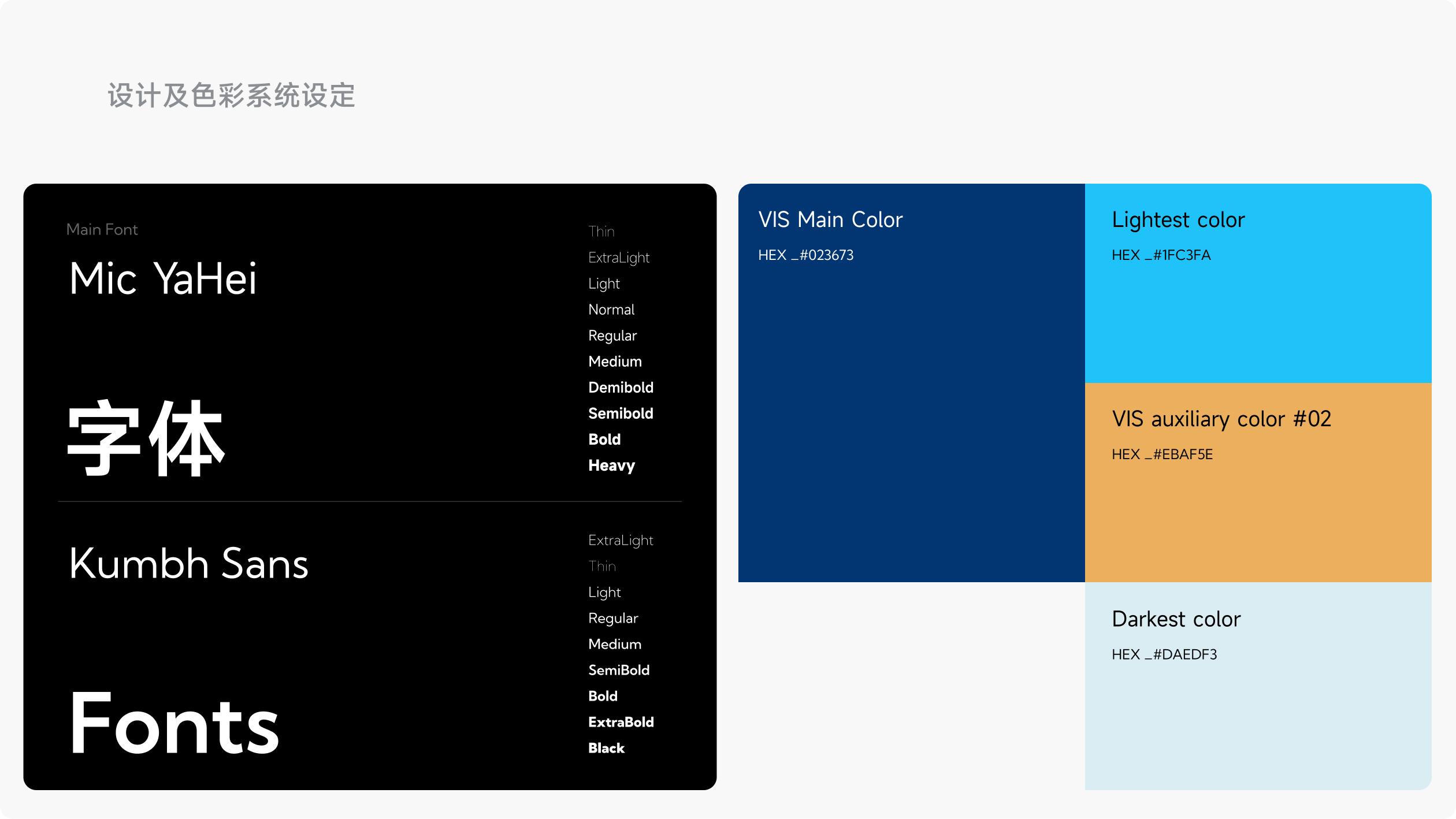 设计及色彩系统设定

Main Font

Mic YaHei

字体

Thin
ExtraLight
Light
Normal
Regular
Medium
Demibold
Semibold
Bold
Heavy

Kumbh Sans

Fonts

ExtraLight
Thin
Light
Regular
Medium
SemiBold
Bold
ExtraBold
Black

VIS Main Color

HEX _#023673

Lightest color

HEX _#1FC3FA

VIS auxiliary color #02

HEX _#EBAF5E

Darkest color

HEX _#DAEDF3